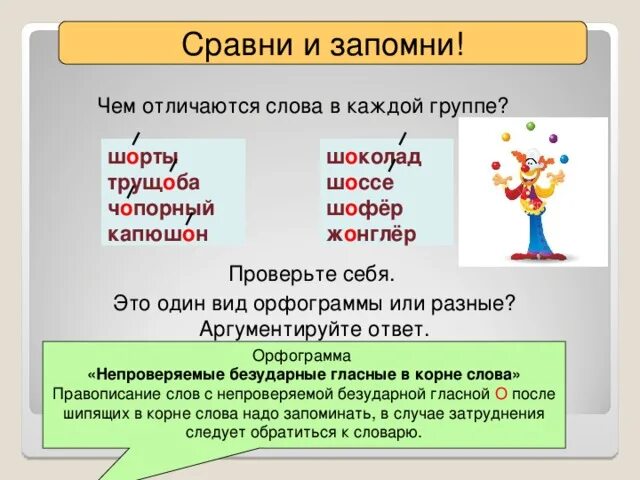 Сравни и запомни!

Чем отличаются слова в каждой группе?

шорты
трущоба
чопорный
капюшон

шоколад
шоссе
шофёр
жонглёр

Проверьте себя.

Это один вид орфограммы или разные? Аргументируйте ответ.

Орфограмма
«Непроверяемые безударные гласные в корне слова»
Правописание слов с непроверяемой безударной гласной О после шипящих в корне слова надо запоминать, в случае затруднения следует обратиться к словарю.